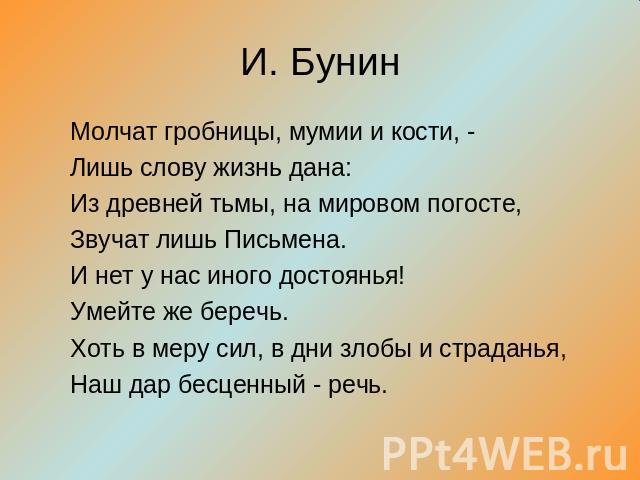 И. Бунин

Молчат гробницы, мумии и кости, -
Лишь слову жизнь дана:
Из древней тьмы, на мировом погосте,
Звучат лишь Письмена.
И нет у нас иного достоянья!
Умейте же беречь.
Хоть в меру сил, в дни злобы и страданья,
Наш дар бесценный - речь.

PPt4WEB.ru